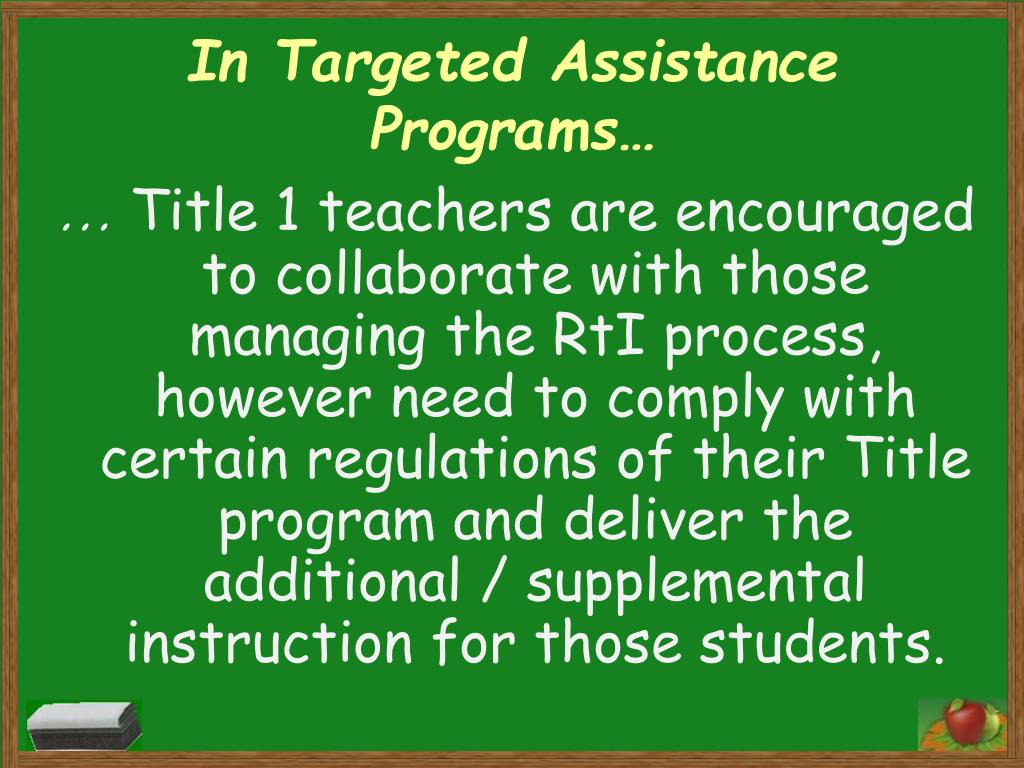 In Targeted Assistance Programs…

… Title 1 teachers are encouraged to collaborate with those managing the RtI process, however need to comply with certain regulations of their Title program and deliver the additional / supplemental instruction for those students.